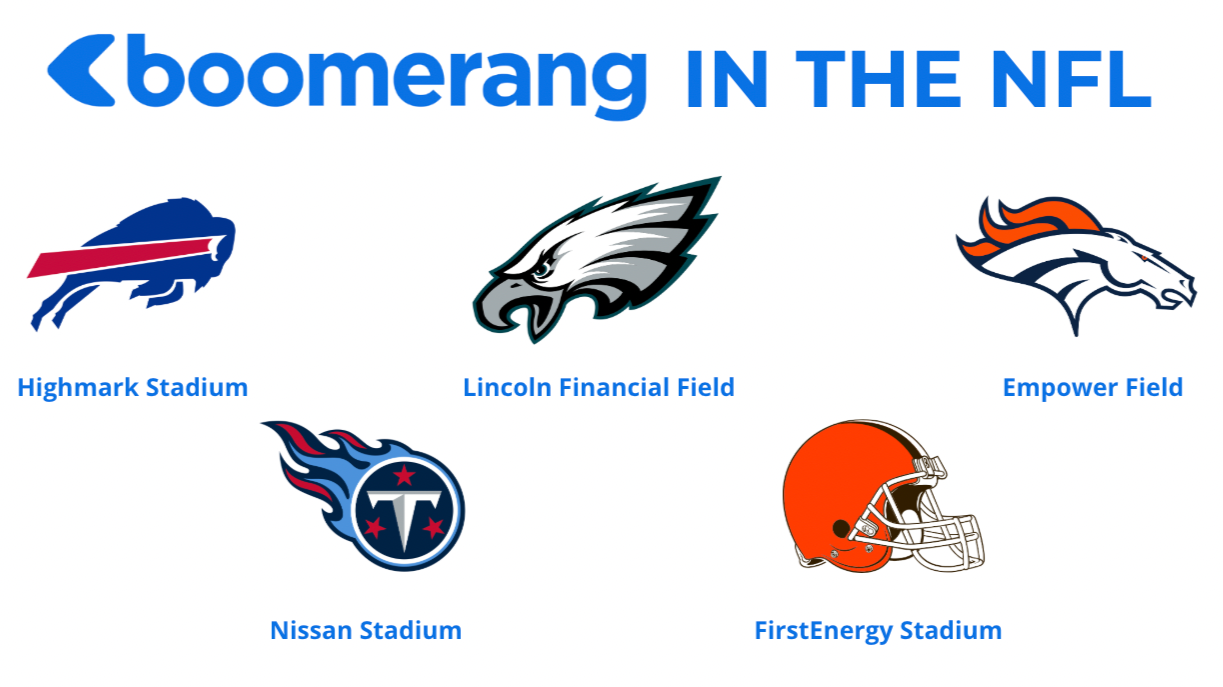 boomerang IN THE NFL

Highmark Stadium

Lincoln Financial Field

Empower Field

Nissan Stadium

FirstEnergy Stadium